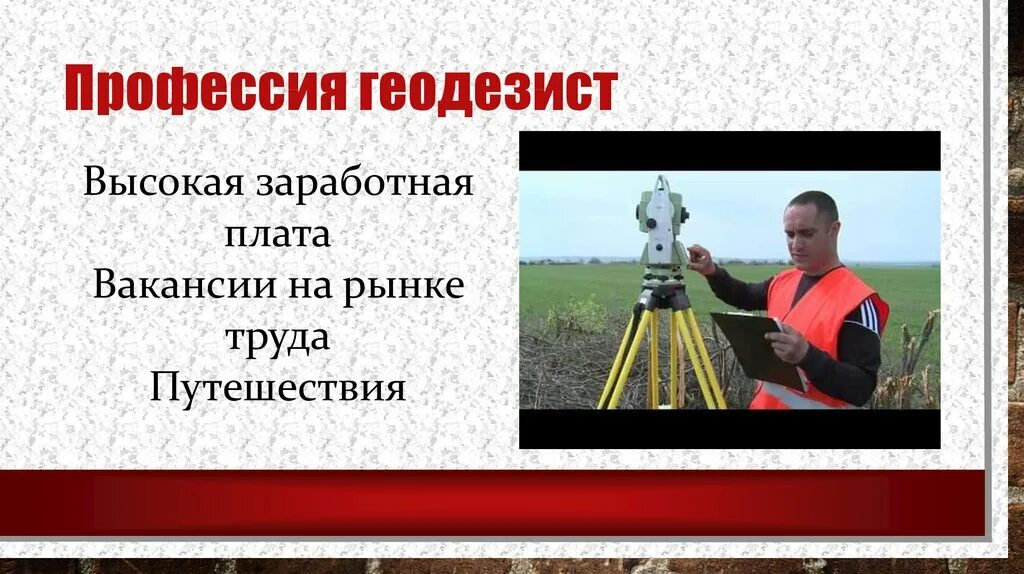 Профессия геодезист

Высокая заработная плата
Вакансии на рынке труда
Путешествия